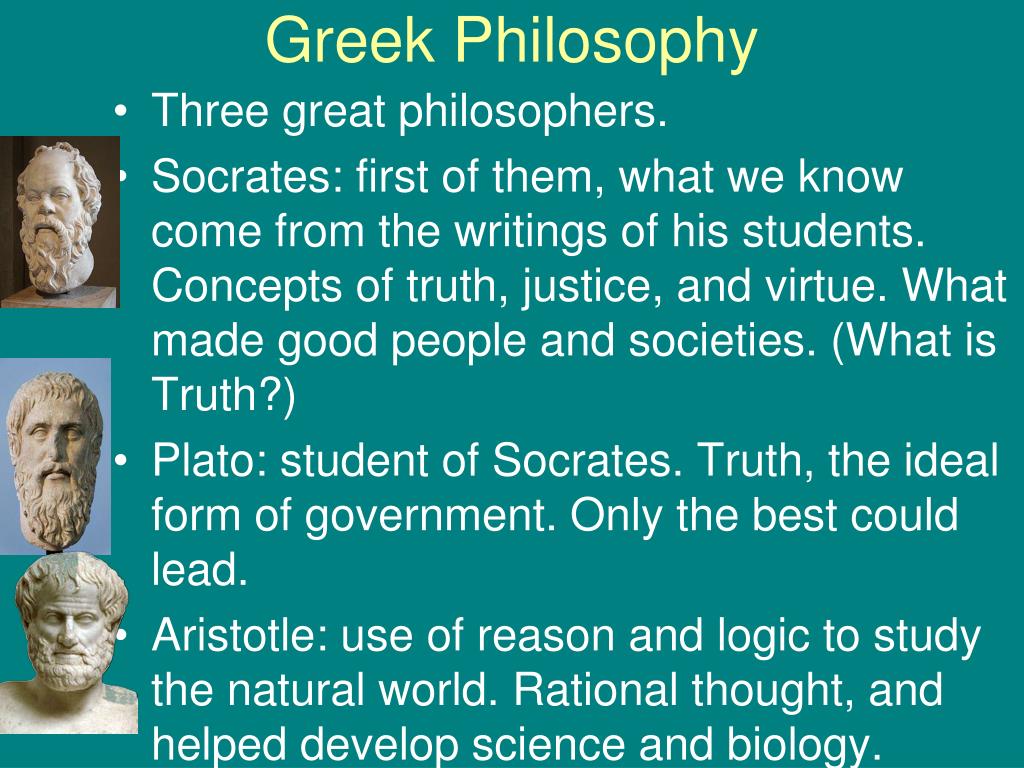 Greek Philosophy

• Three great philosophers.
• Socrates: first of them, what we know come from the writings of his students. Concepts of truth, justice, and virtue. What made good people and societies. (What is Truth?)
• Plato: student of Socrates. Truth, the ideal form of government. Only the best could lead.
• Aristotle: use of reason and logic to study the natural world. Rational thought, and helped develop science and biology.